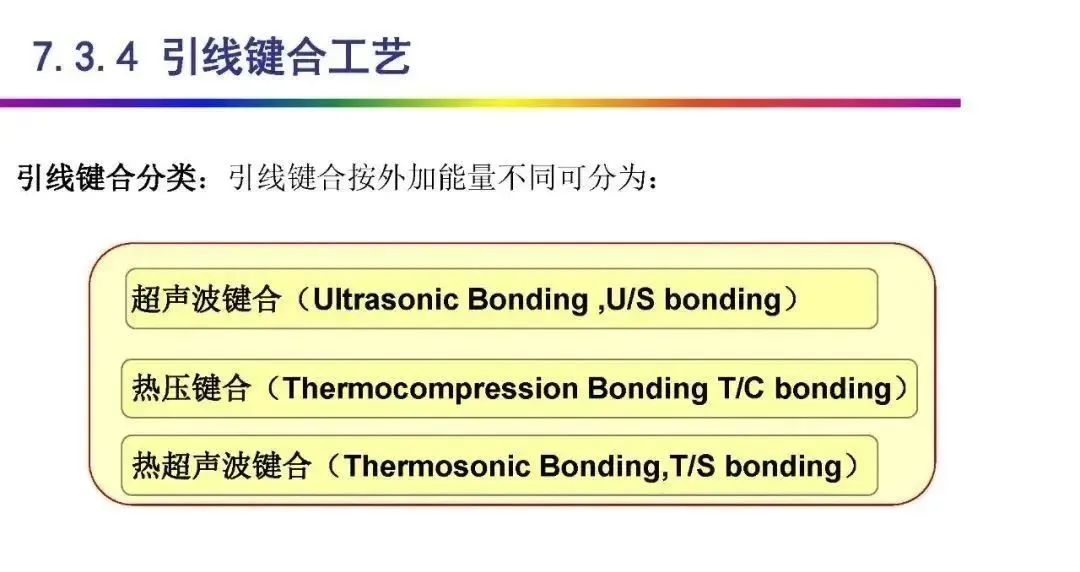 7.3.4 引线键合工艺

引线键合分类：引线键合按外加能量不同可分为：

超声波键合（Ultrasonic Bonding ,U/S bonding）

热压键合（Thermocompression Bonding T/C bonding）

热超声波键合（Thermosonic Bonding,T/S bonding）